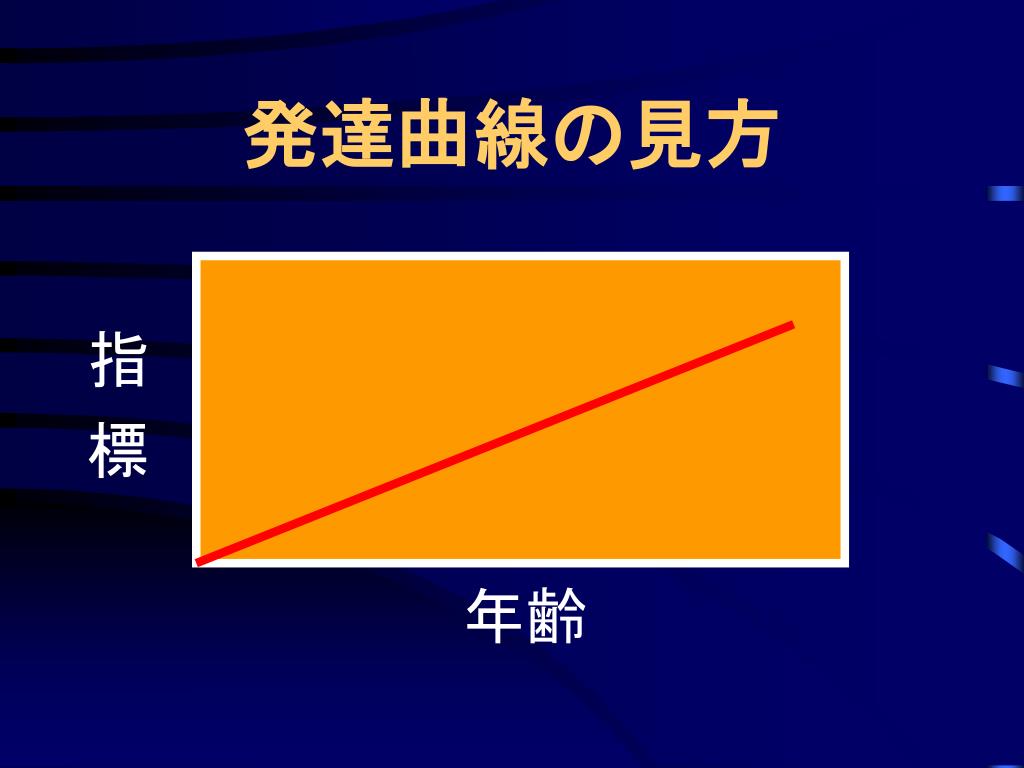 発達曲線の見方

指標

年齢